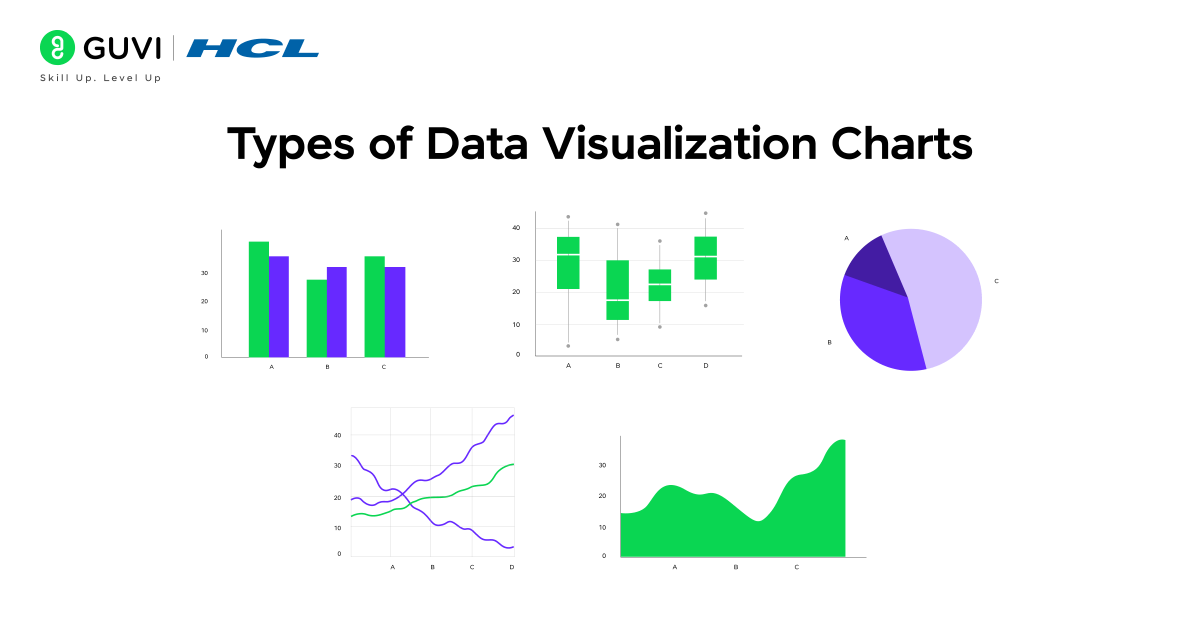 GUVI | HCL
Skill Up. Level Up

Types of Data Visualization Charts

30
20
10
0
A
B
C

40
30
20
10
0
A
B
C
D

A
B
C

40
30
20
10
0
A
B
C
D

30
20
10
0
A
B
C